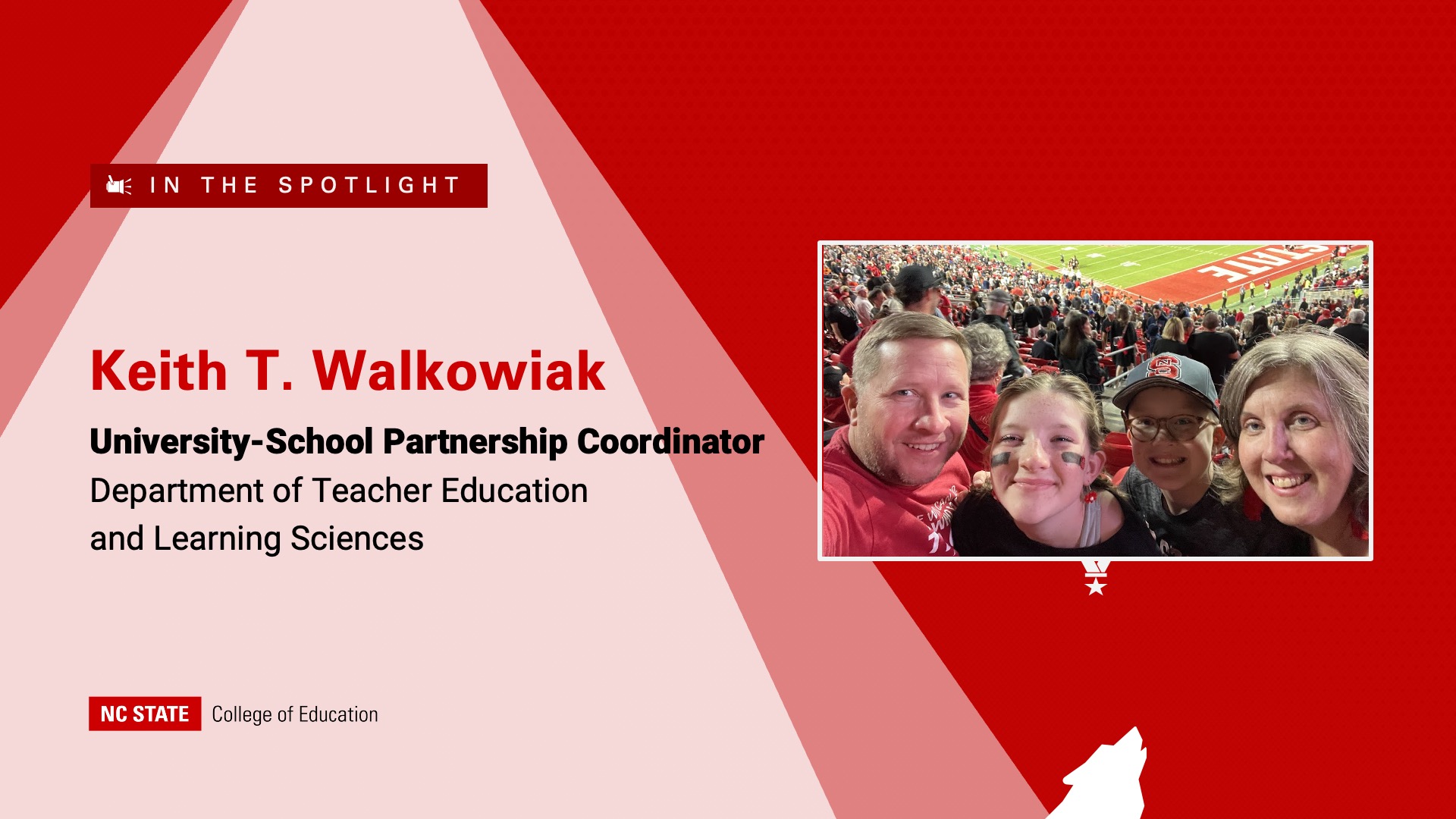 IN THE SPOTLIGHT

Keith T. Walkowiak

University-School Partnership Coordinator

Department of Teacher Education and Learning Sciences

STATE

NC STATE College of Education